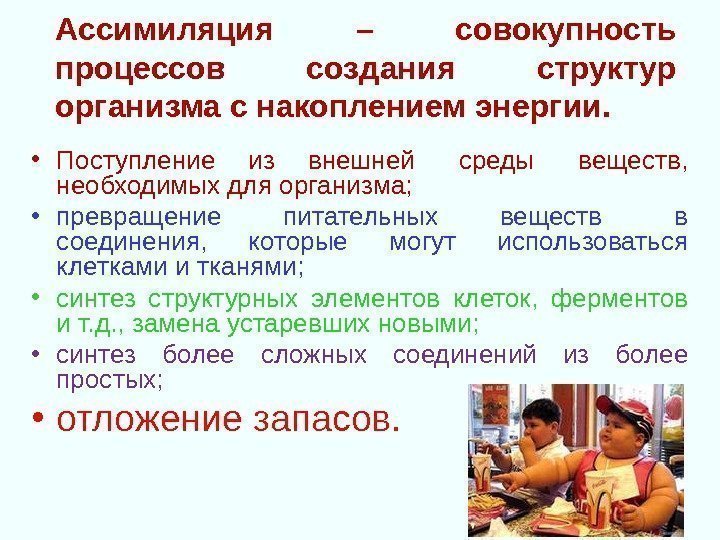 Ассимиляция – совокупность процессов создания структур организма с накоплением энергии.

• Поступление из внешней среды веществ, необходимых для организма;
• превращение питательных веществ в соединения, которые могут использоваться клетками и тканями;
• синтез структурных элементов клеток, ферментов и т.д., замена устаревших новыми;
• синтез более сложных соединений из более простых;
• отложение запасов.